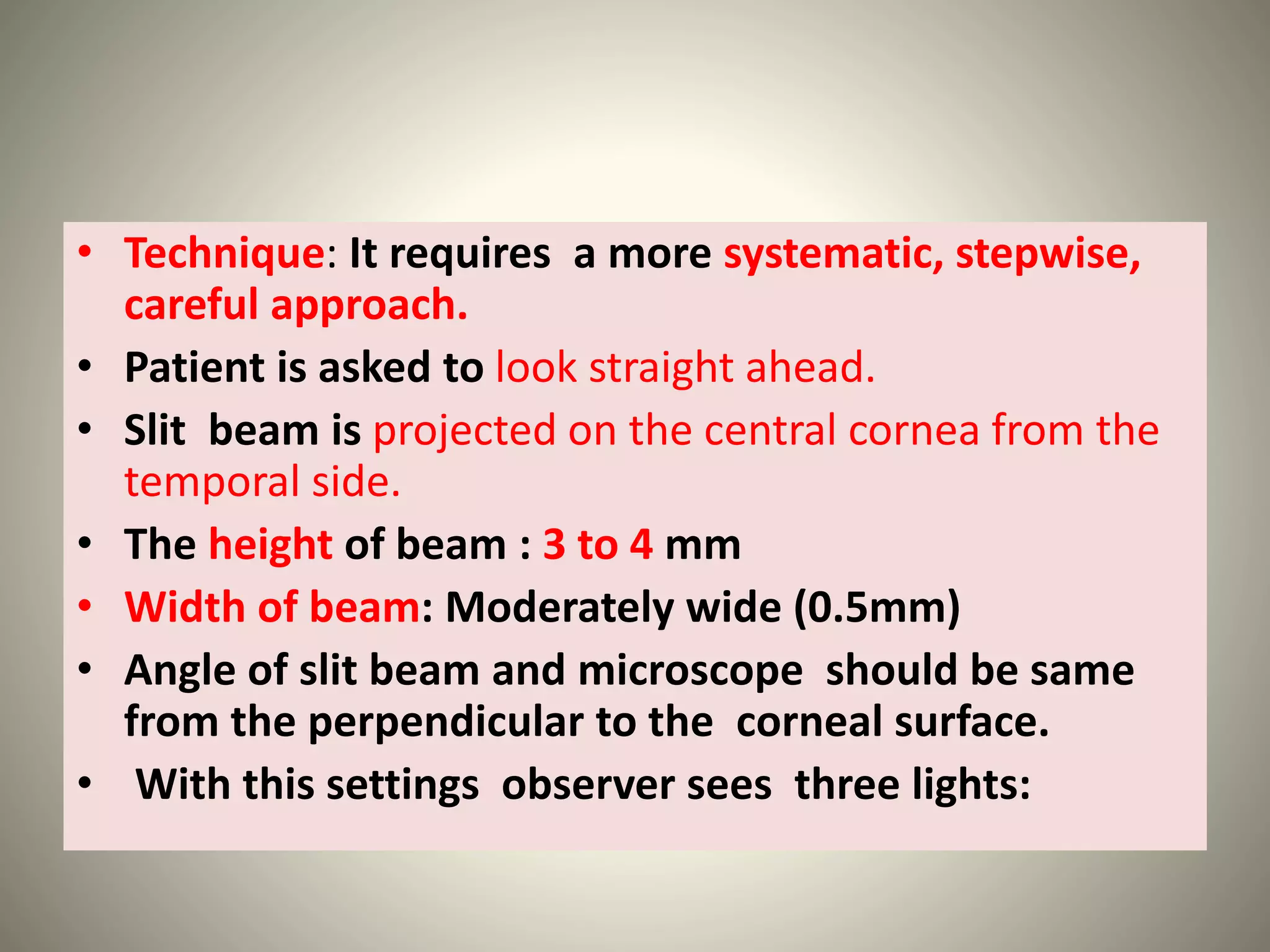 • Technique: It requires a more systematic, stepwise, careful approach.
• Patient is asked to look straight ahead.
• Slit beam is projected on the central cornea from the temporal side.
• The height of beam : 3 to 4 mm
• Width of beam: Moderately wide (0.5mm)
• Angle of slit beam and microscope should be same from the perpendicular to the corneal surface.
• With this settings observer sees three lights: